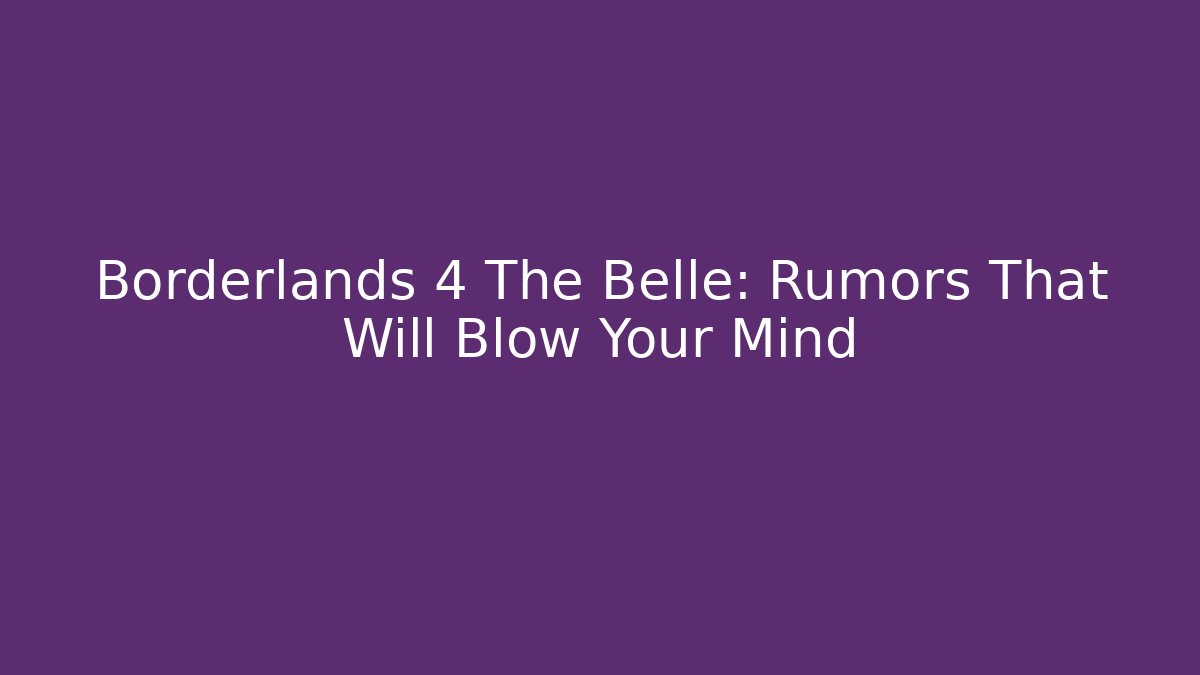 Borderlands 4 The Belle: Rumors That Will Blow Your Mind